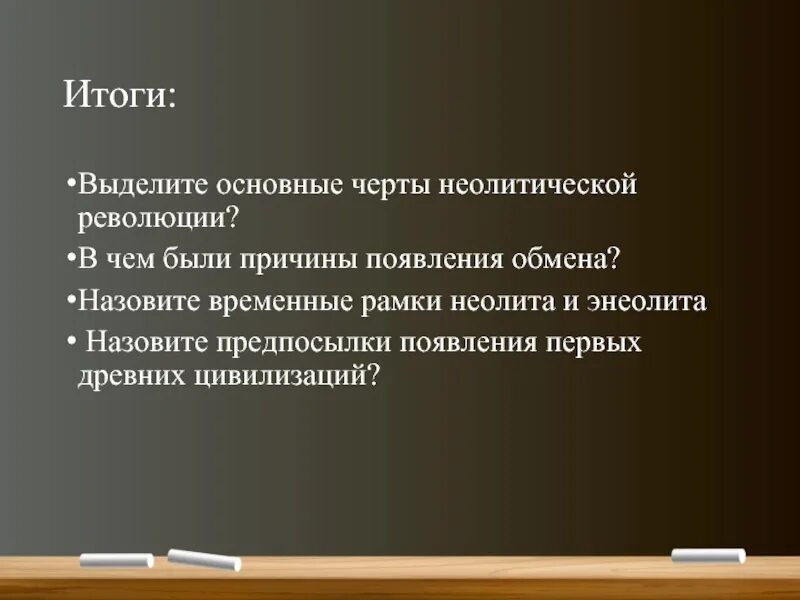 Итоги:

•Выделите основные черты неолитической революции?

•В чем были причины появления обмена?

•Назовите временные рамки неолита и энеолита

• Назовите предпосылки появления первых древних цивилизаций?